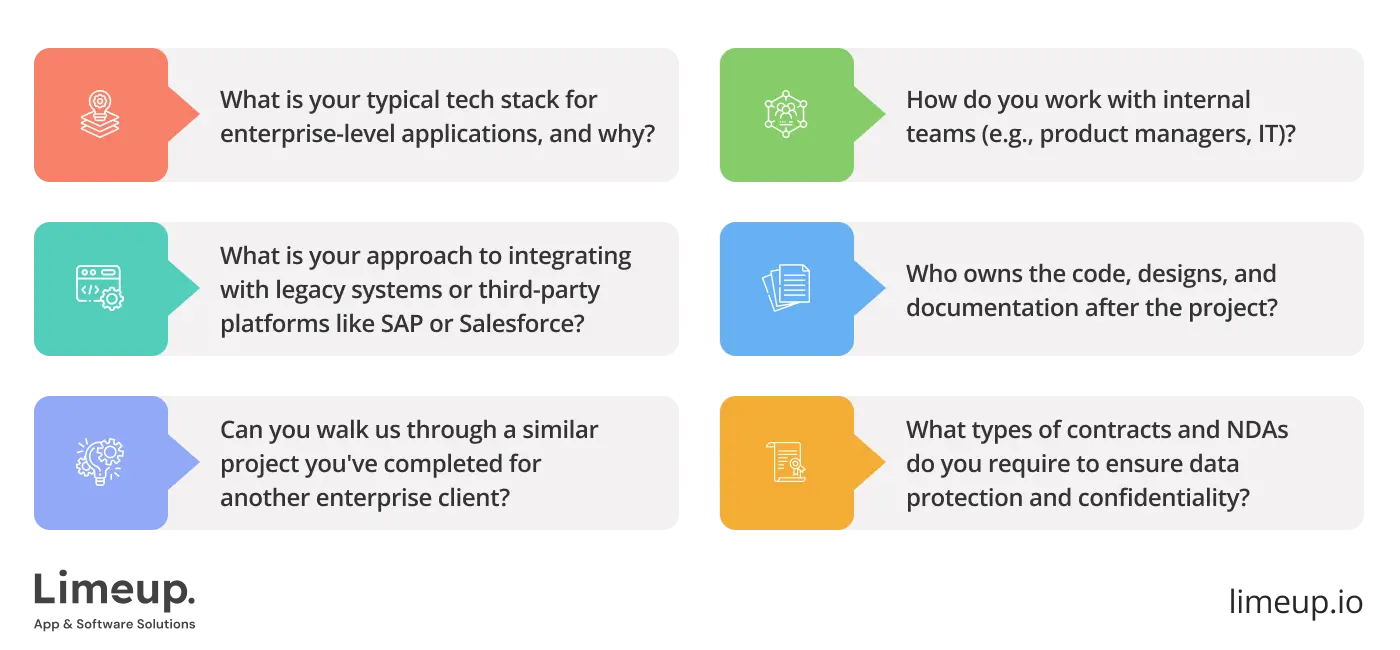 What is your typical tech stack for enterprise-level applications, and why?

What is your approach to integrating with legacy systems or third-party platforms like SAP or Salesforce?

Can you walk us through a similar project you've completed for another enterprise client?

How do you work with internal teams (e.g., product managers, IT)?

Who owns the code, designs, and documentation after the project?

What types of contracts and NDAs do you require to ensure data protection and confidentiality?

Limeup.
App & Software Solutions

limeup.io